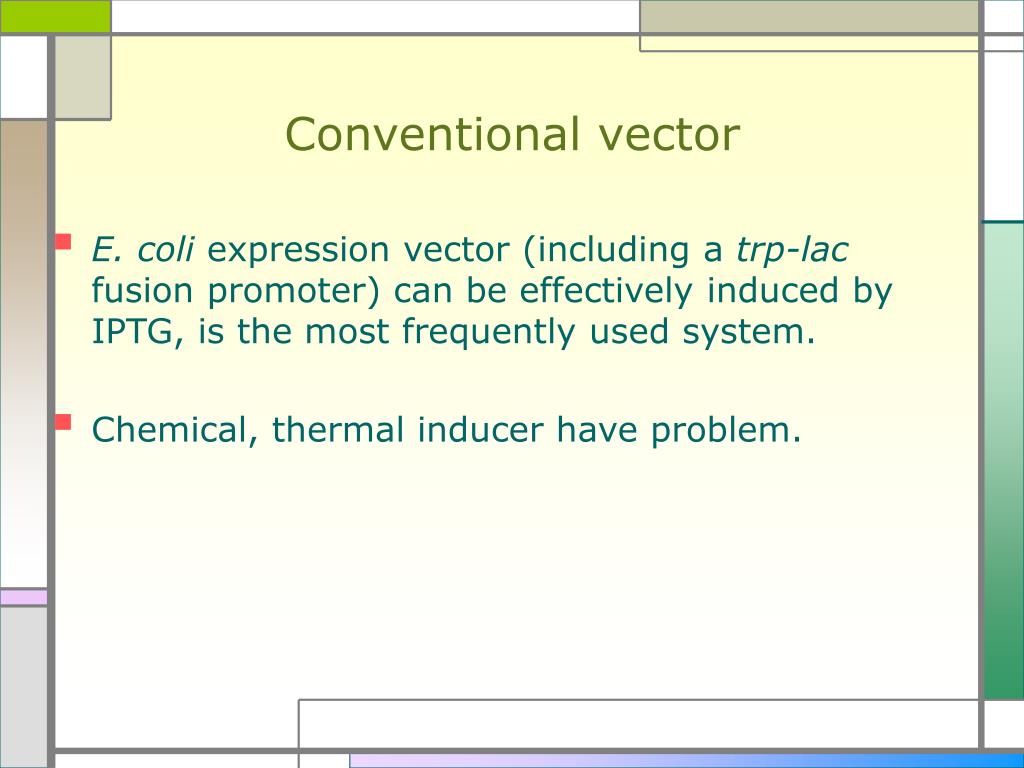 Conventional vector

E. coli expression vector (including a trp-lac fusion promoter) can be effectively induced by IPTG, is the most frequently used system.

Chemical, thermal inducer have problem.